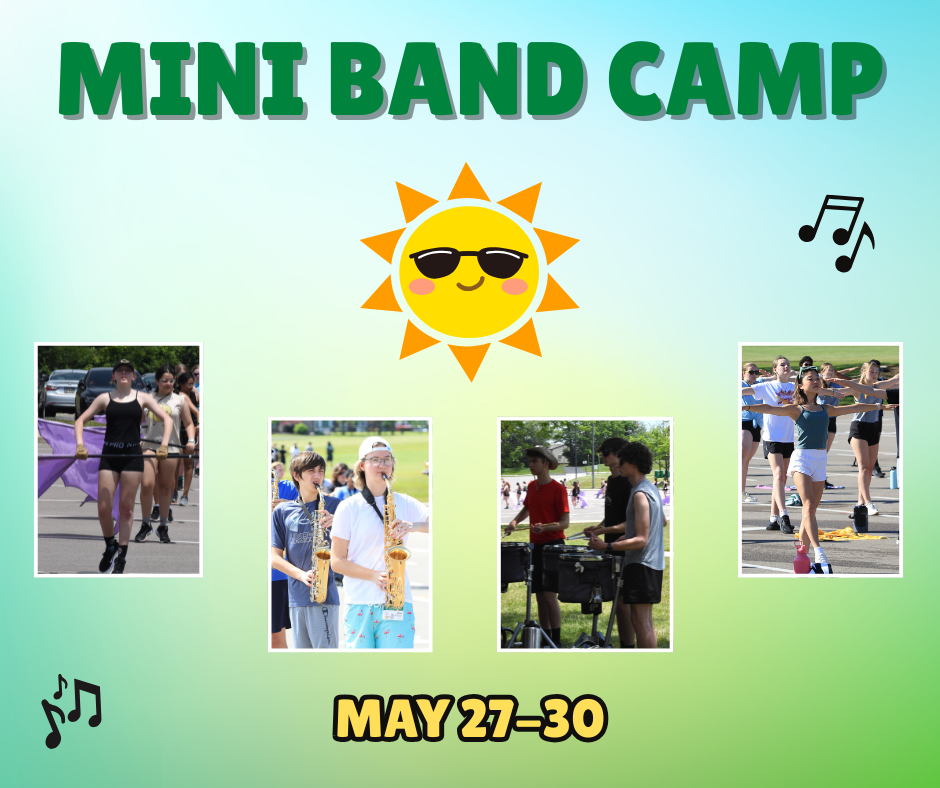 MINI BAND CAMP

MAY 27-30